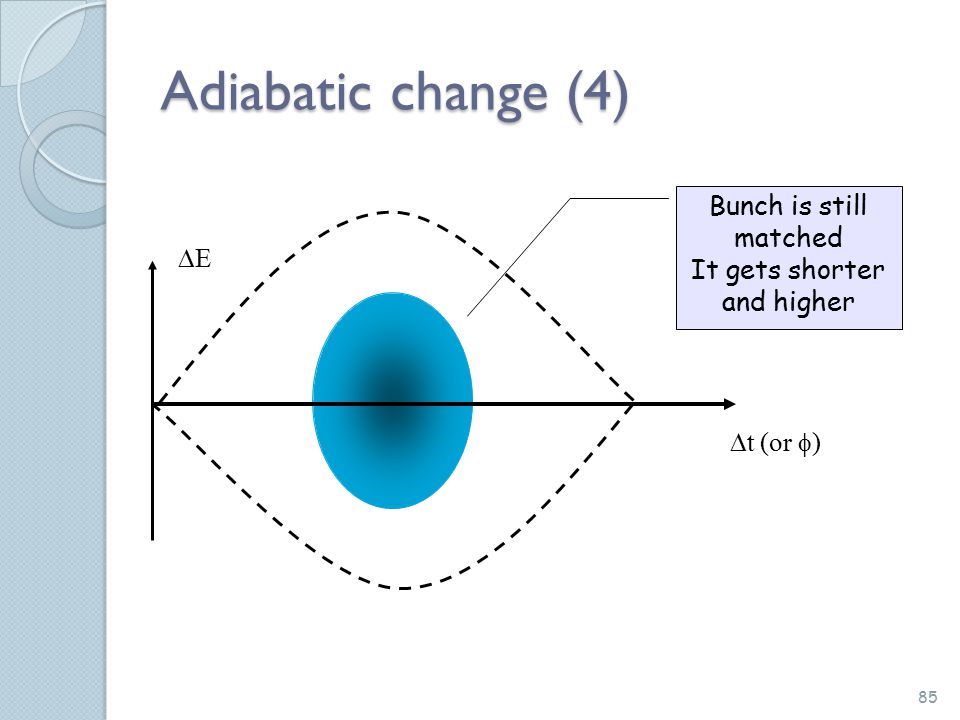 Adiabatic change (4)

Bunch is still matched
It gets shorter and higher

$\Delta E$

$\Delta t$ (or $\phi$)

85